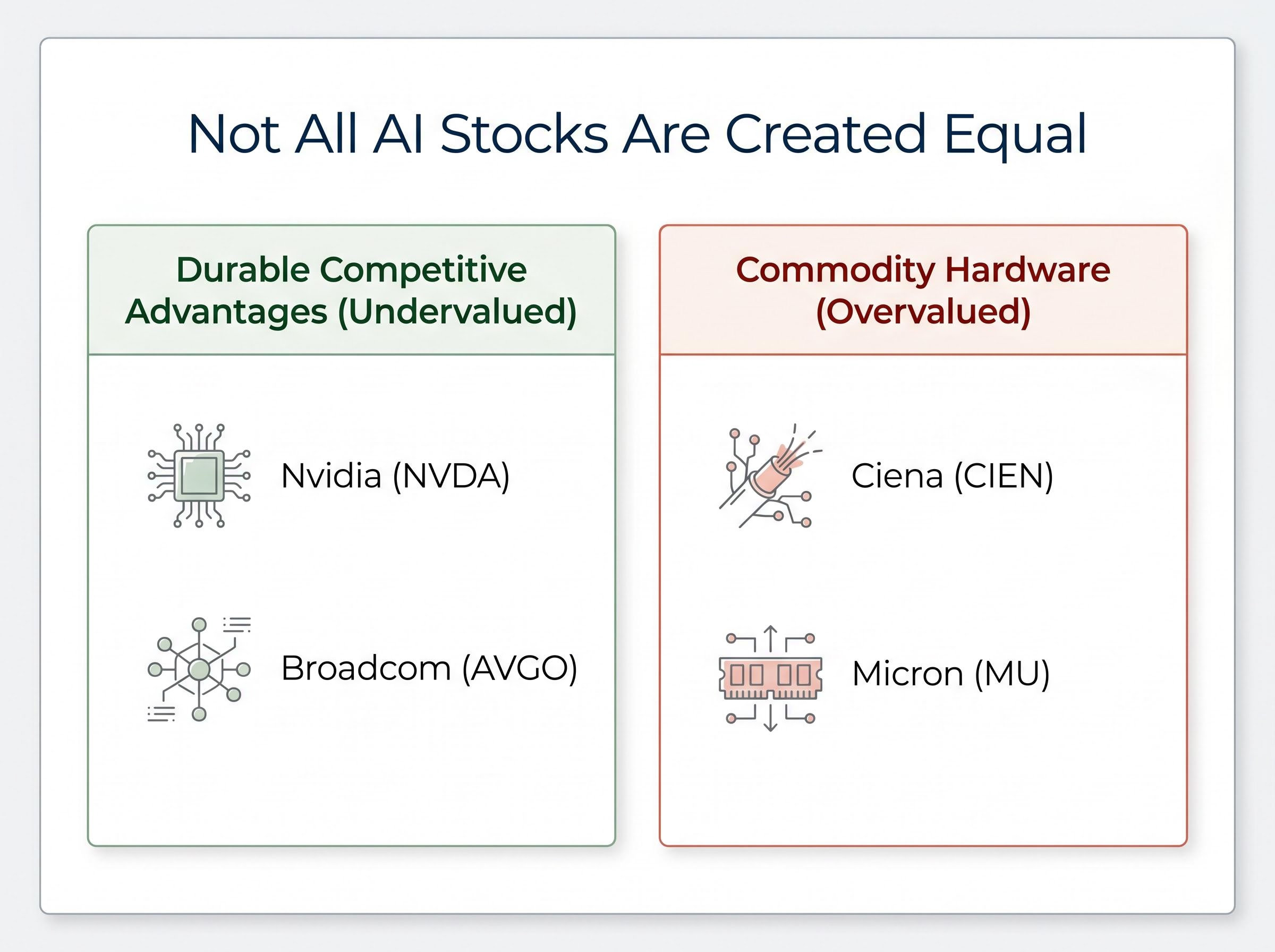 Not All AI Stocks Are Created Equal

Durable Competitive Advantages (Undervalued)

Nvidia (NVDA)

Broadcom (AVGO)

Commodity Hardware (Overvalued)

Ciena (CIEN)

Micron (MU)